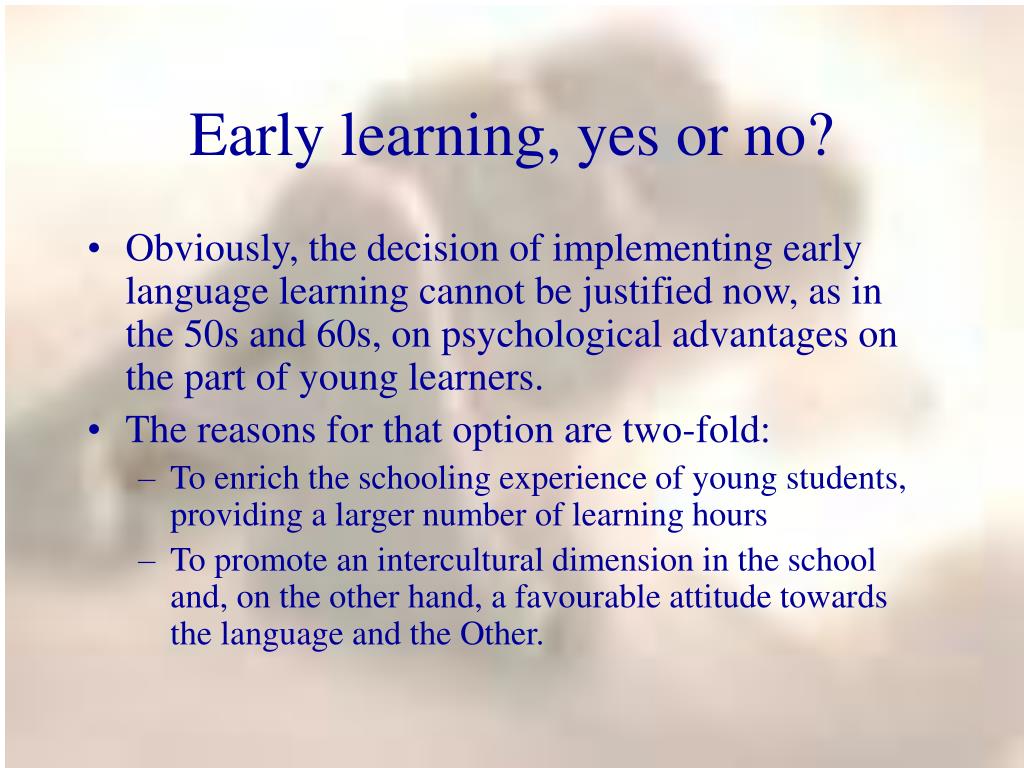 Early learning, yes or no?

• Obviously, the decision of implementing early language learning cannot be justified now, as in the 50s and 60s, on psychological advantages on the part of young learners.
• The reasons for that option are two-fold:
– To enrich the schooling experience of young students, providing a larger number of learning hours
– To promote an intercultural dimension in the school and, on the other hand, a favourable attitude towards the language and the Other.